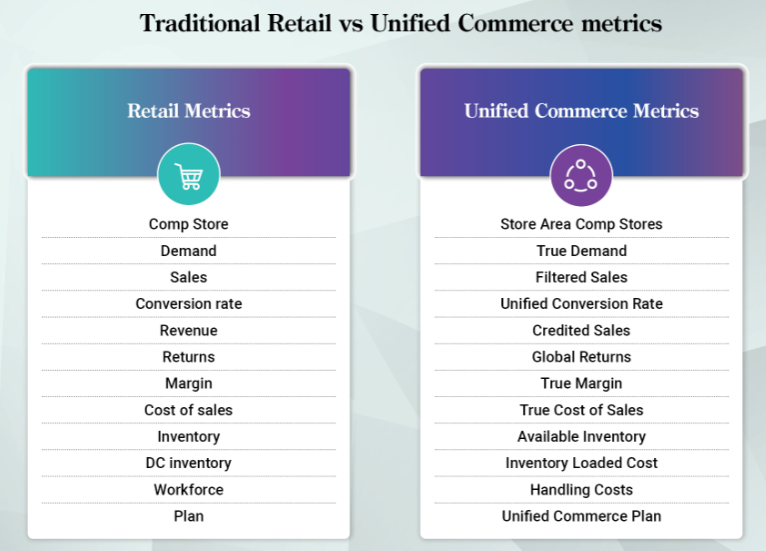 Traditional Retail vs Unified Commerce metrics

Retail Metrics

Comp Store
Demand
Sales
Conversion rate
Revenue
Returns
Margin
Cost of sales
Inventory
DC inventory
Workforce
Plan

Unified Commerce Metrics

Store Area Comp Stores
True Demand
Filtered Sales
Unified Conversion Rate
Credited Sales
Global Returns
True Margin
True Cost of Sales
Available Inventory
Inventory Loaded Cost
Handling Costs
Unified Commerce Plan